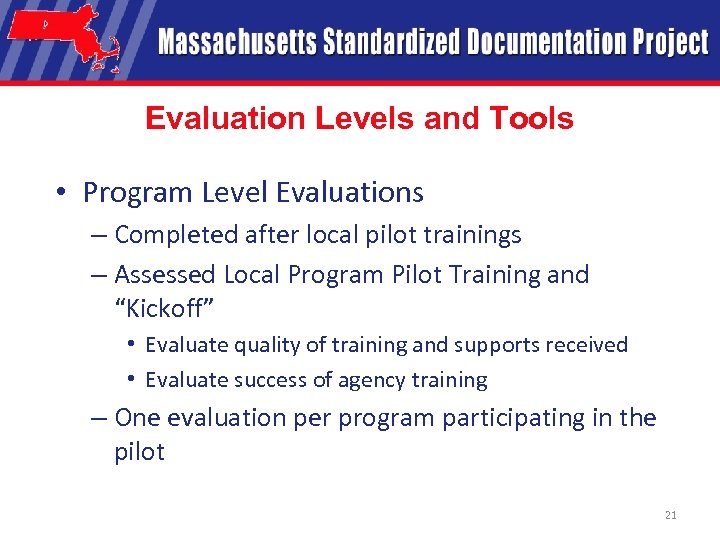 Massachusetts Standardized Documentation Project

Evaluation Levels and Tools

• Program Level Evaluations
– Completed after local pilot trainings
– Assessed Local Program Pilot Training and "Kickoff"
• Evaluate quality of training and supports received
• Evaluate success of agency training
– One evaluation per program participating in the pilot

21